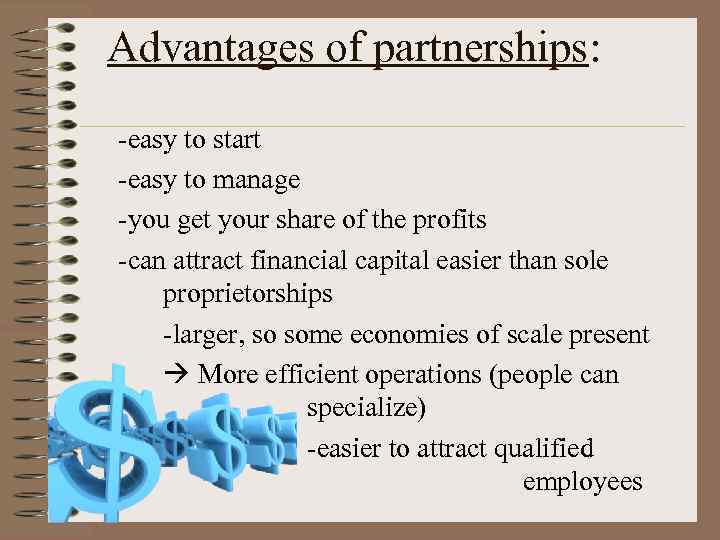 Advantages of partnerships:

-easy to start

-easy to manage

-you get your share of the profits

-can attract financial capital easier than sole proprietorships

-larger, so some economies of scale present

→ More efficient operations (people can specialize)

-easier to attract qualified employees